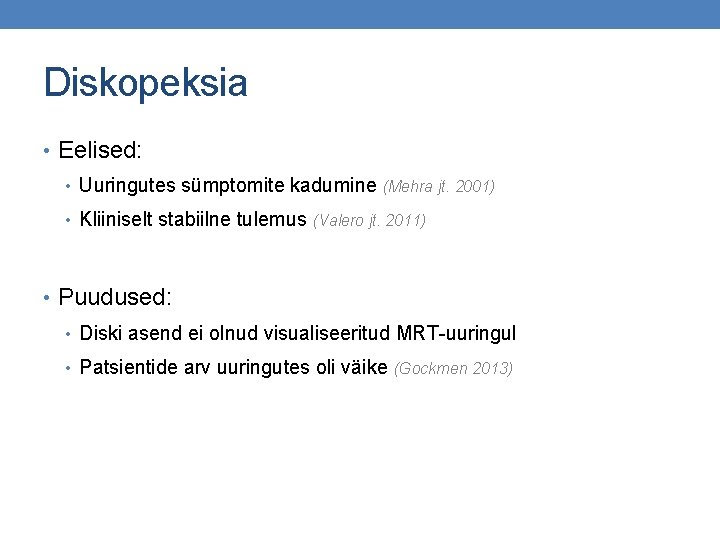 Diskopeksia

• Eelised:
  • Uuringutes sümptomite kadumine (Mehra jt. 2001)
  • Kliiniselt stabiilne tulemus (Valero jt. 2011)

• Puudused:
  • Diski asend ei olnud visualiseeritud MRT-uuringul
  • Patsientide arv uuringutes oli väike (Gockmen 2013)